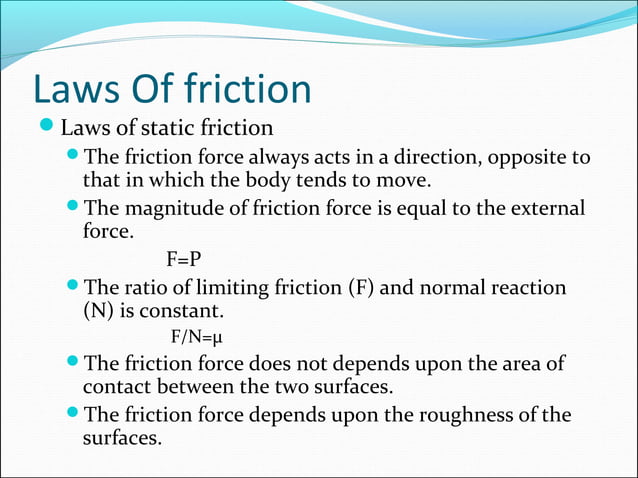 Laws Of friction

Laws of static friction

The friction force always acts in a direction, opposite to that in which the body tends to move.

The magnitude of friction force is equal to the external force.

$F=P$

The ratio of limiting friction (F) and normal reaction (N) is constant.

$F/N=\mu$

The friction force does not depends upon the area of contact between the two surfaces.

The friction force depends upon the roughness of the surfaces.